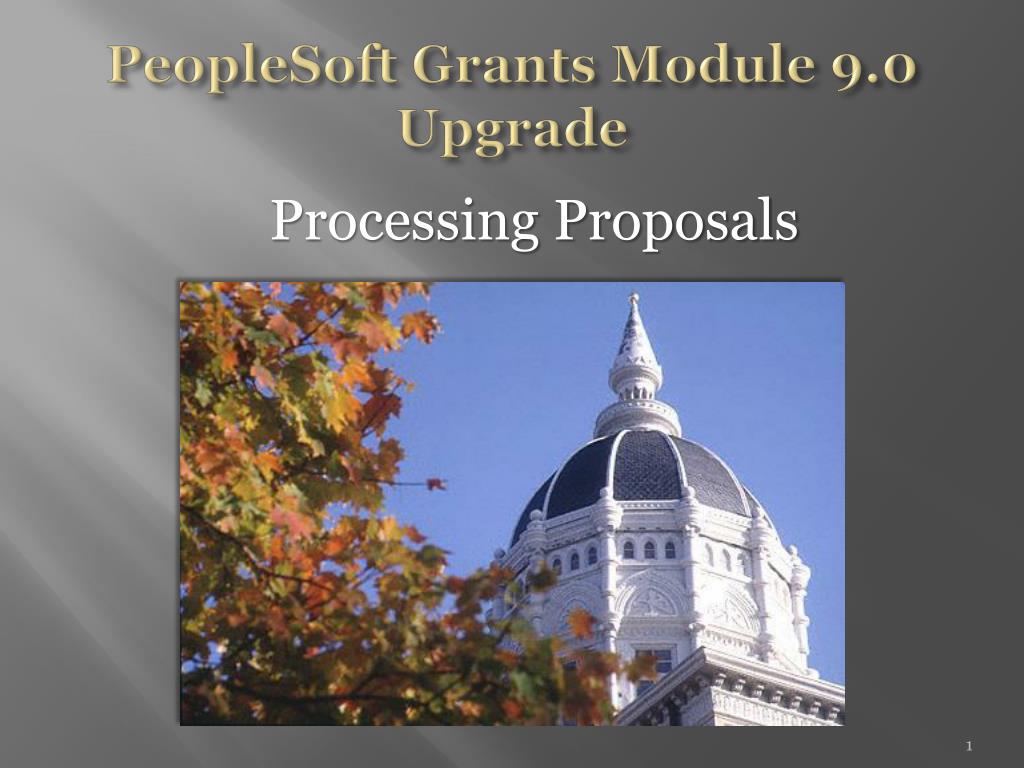 PeopleSoft Grants Module 9.0 Upgrade

Processing Proposals

1